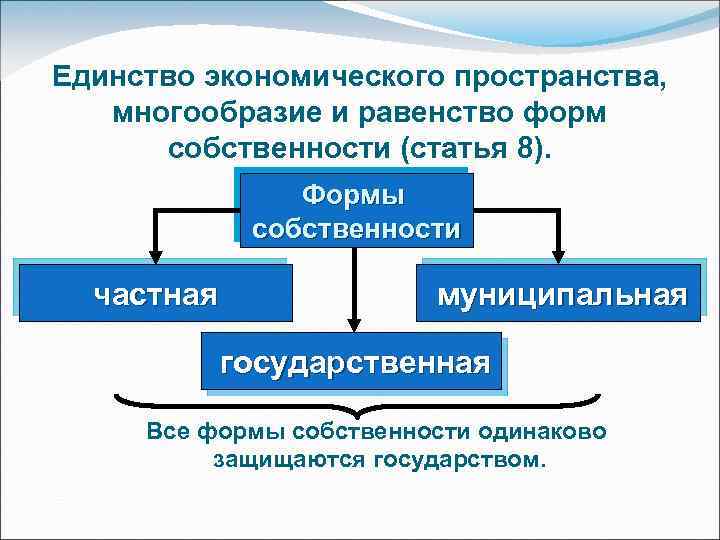 Единство экономического пространства, многообразие и равенство форм собственности (статья 8).

Формы собственности

частная

муниципальная

государственная

Все формы собственности одинаково защищаются государством.